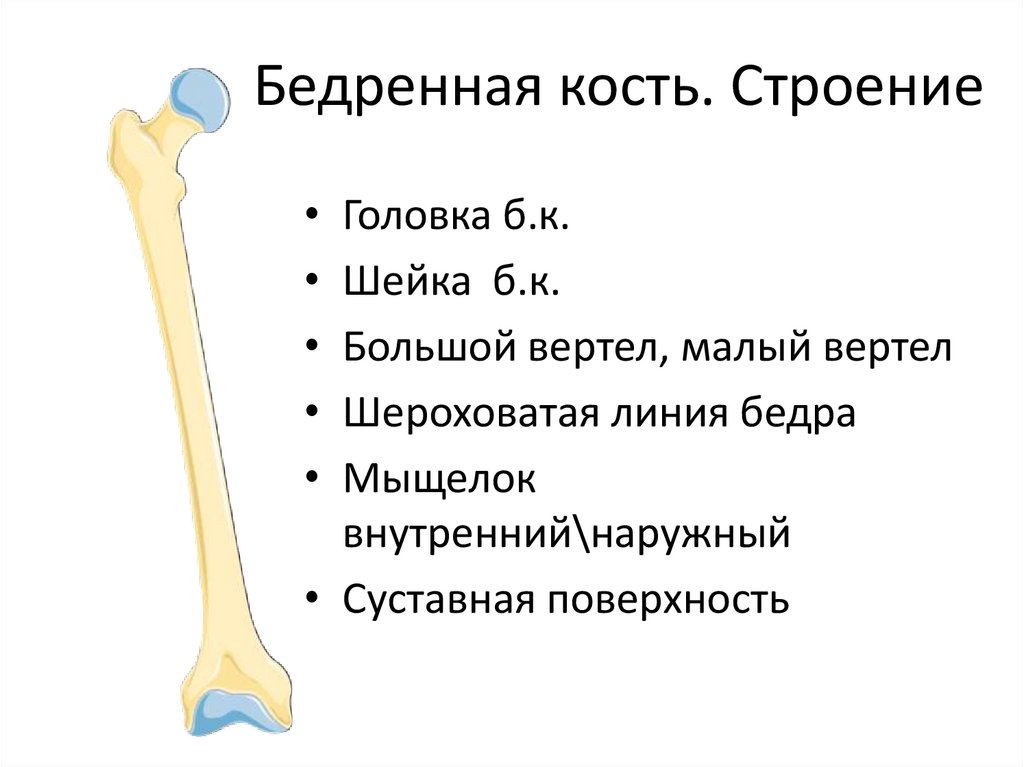 Бедренная кость. Строение

• Головка б.к.
• Шейка б.к.
• Большой вертел, малый вертел
• Шероховатая линия бедра
• Мыщелок внутренний\наружный
• Суставная поверхность